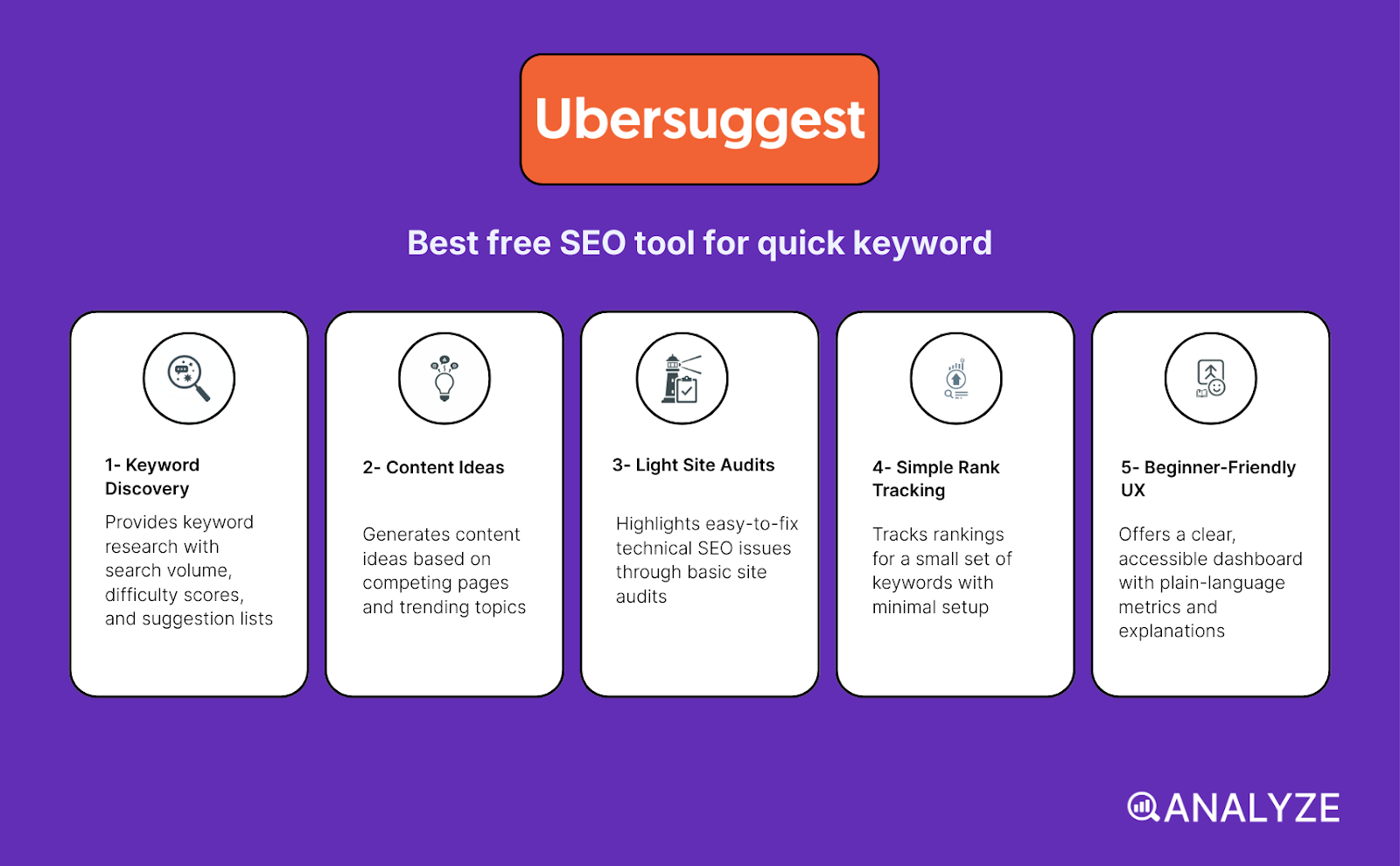 Ubersuggest

Best free SEO tool for quick keyword

1- Keyword Discovery

Provides keyword research with search volume, difficulty scores, and suggestion lists

2- Content Ideas

Generates content ideas based on competing pages and trending topics

3- Light Site Audits

Highlights easy-to-fix technical SEO issues through basic site audits

4- Simple Rank Tracking

Tracks rankings for a small set of keywords with minimal setup

5- Beginner-Friendly UX

Offers a clear, accessible dashboard with plain-language metrics and explanations

ANALYZE